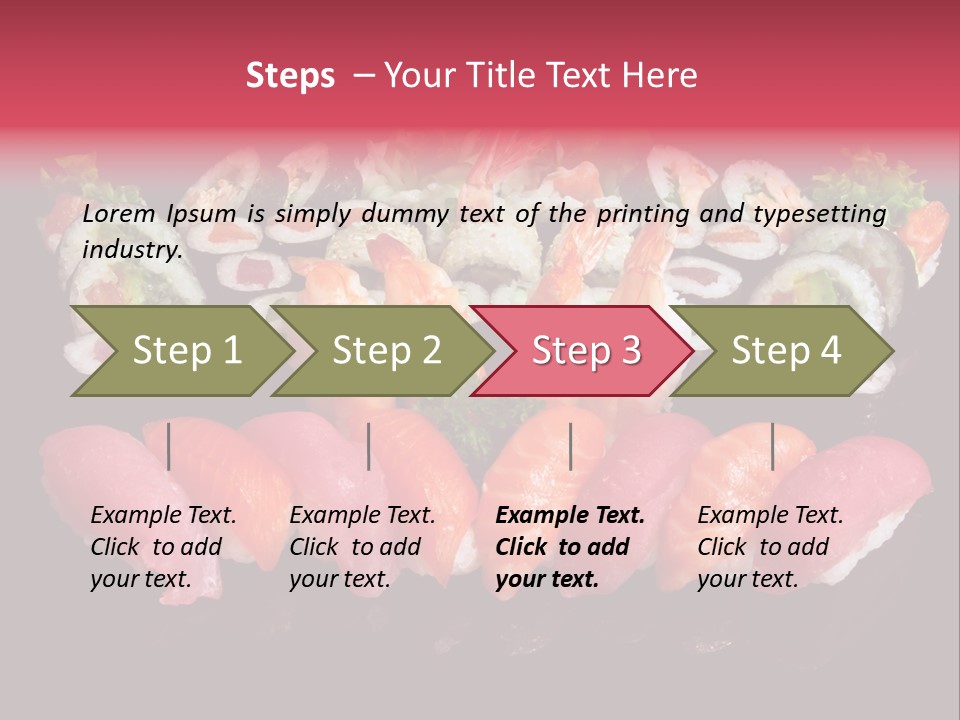 Steps – Your Title Text Here

Lorem Ipsum is simply dummy text of the printing and typesetting industry.

Step 1

Step 2

Step 3

Step 4

Example Text. Click to add your text.

Example Text. Click to add your text.

Example Text. Click to add your text.

Example Text. Click to add your text.